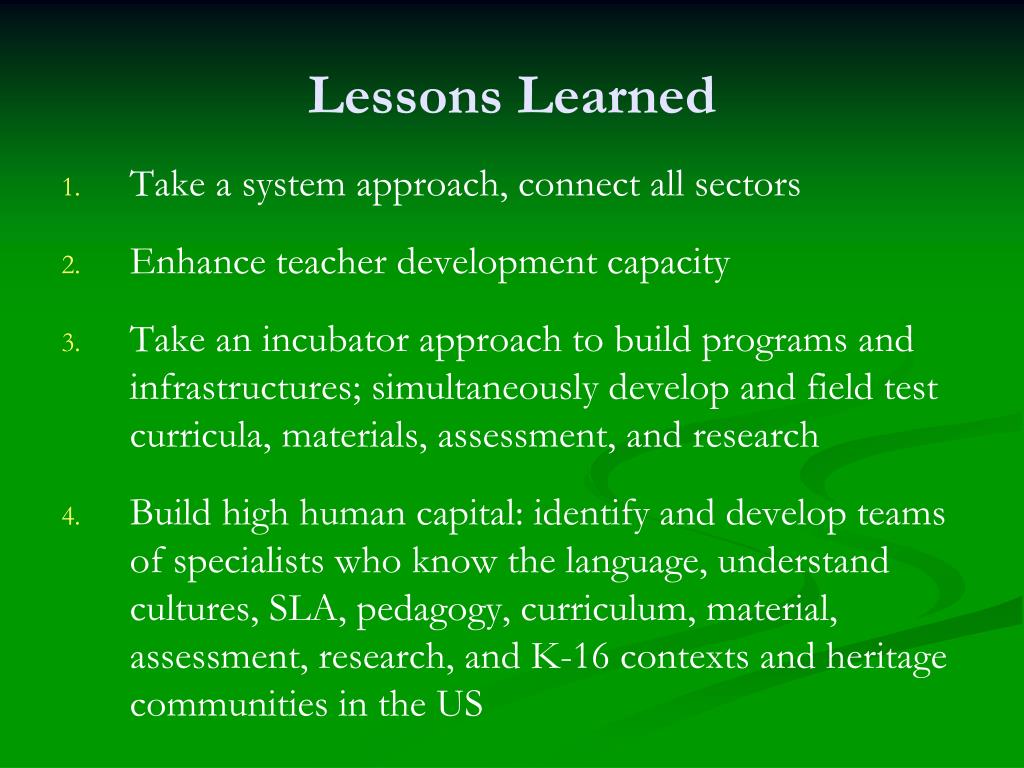 Lessons Learned

1. Take a system approach, connect all sectors

2. Enhance teacher development capacity

3. Take an incubator approach to build programs and infrastructures; simultaneously develop and field test curricula, materials, assessment, and research

4. Build high human capital: identify and develop teams of specialists who know the language, understand cultures, SLA, pedagogy, curriculum, material, assessment, research, and K-16 contexts and heritage communities in the US